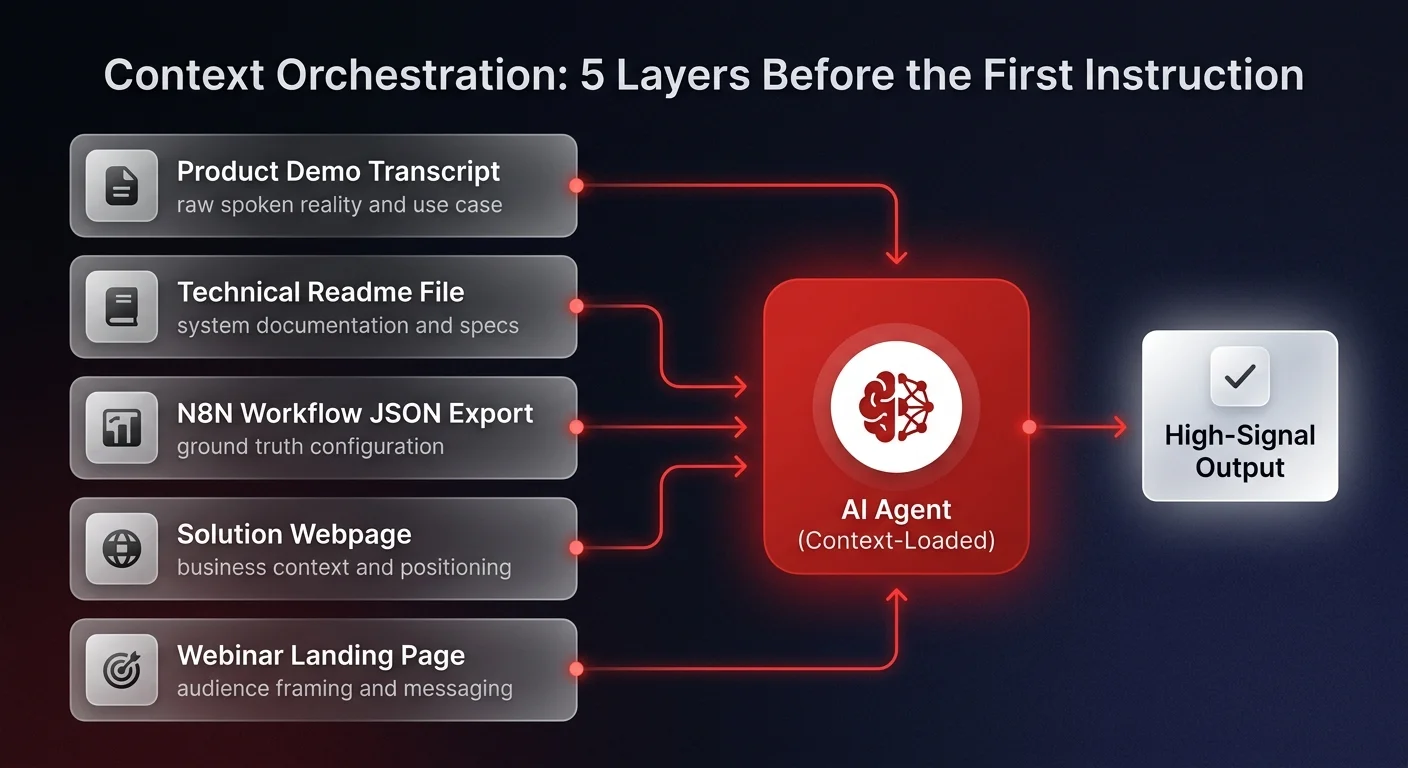 Context Orchestration: 5 Layers Before the First Instruction

Product Demo Transcript
raw spoken reality and use case

Technical Readme File
system documentation and specs

N8N Workflow JSON Export
ground truth configuration

Solution Webpage
business context and positioning

Webinar Landing Page
audience framing and messaging

AI Agent
(Context-Loaded)

High-Signal Output